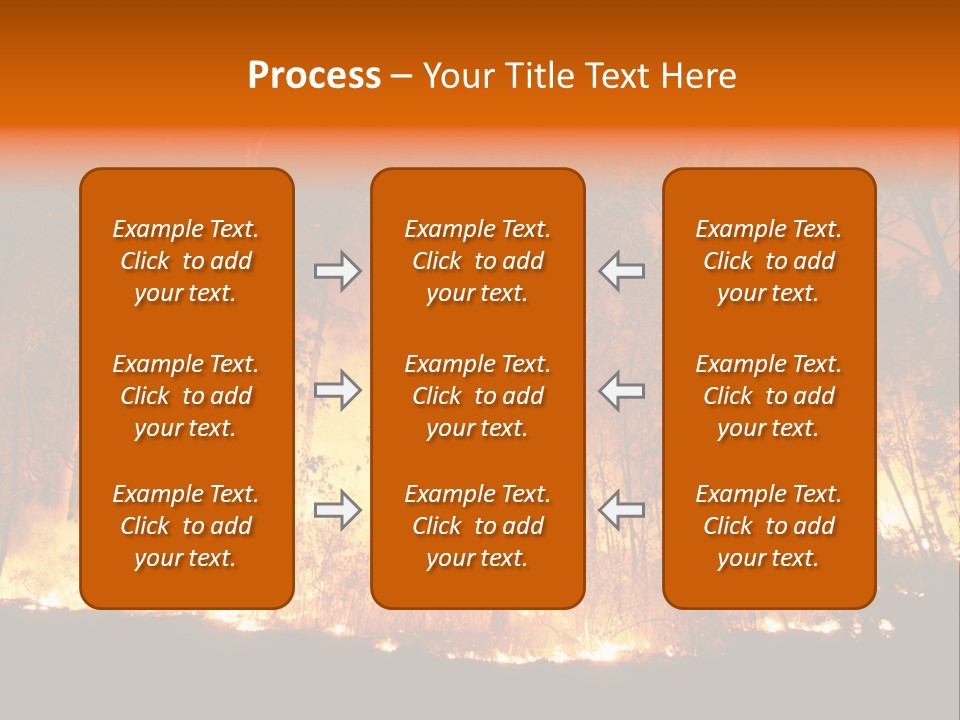 Process – Your Title Text Here

Example Text. Click to add your text.

Example Text. Click to add your text.

Example Text. Click to add your text.

Example Text. Click to add your text.

Example Text. Click to add your text.

Example Text. Click to add your text.

Example Text. Click to add your text.

Example Text. Click to add your text.

Example Text. Click to add your text.